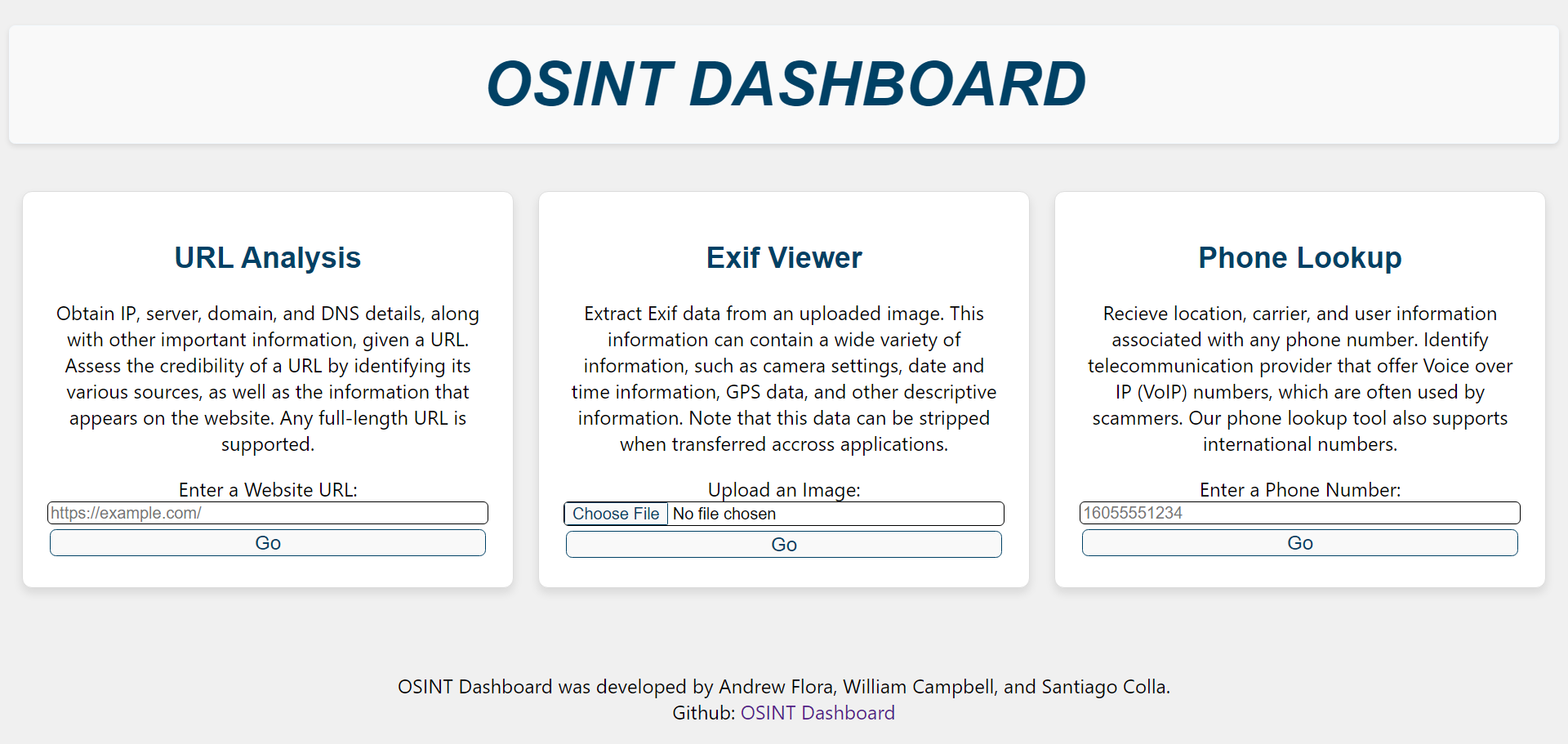 OSINT DASHBOARD

URL Analysis

Obtain IP, server, domain, and DNS details, along with other important information, given a URL. Assess the credibility of a URL by identifying its various sources, as well as the information that appears on the website. Any full-length URL is supported.

Enter a Website URL:

https://example.com/

Go

Exif Viewer

Extract Exif data from an uploaded image. This information can contain a wide variety of information, such as camera settings, date and time information, GPS data, and other descriptive information. Note that this data can be stripped when transferred accross applications.

Upload an Image:

Choose File No file chosen

Go

Phone Lookup

Recieve location, carrier, and user information associated with any phone number. Identify telecommunication provider that offer Voice over IP (VoIP) numbers, which are often used by scammers. Our phone lookup tool also supports international numbers.

Enter a Phone Number:

16055551234

Go

OSINT Dashboard was developed by Andrew Flora, William Campbell, and Santiago Colla.
Github: OSINT Dashboard